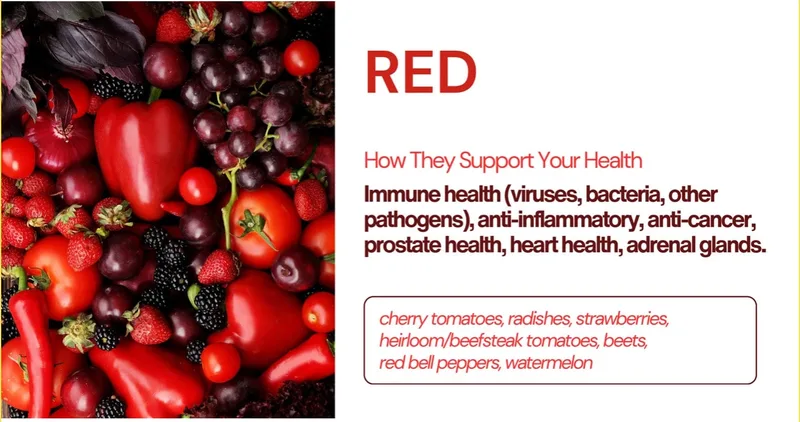 RED

How They Support Your Health

Immune health (viruses, bacteria, other pathogens), anti-inflammatory, anti-cancer, prostate health, heart health, adrenal glands.

cherry tomatoes, radishes, strawberries, heirloom/beefsteak tomatoes, beets, red bell peppers, watermelon